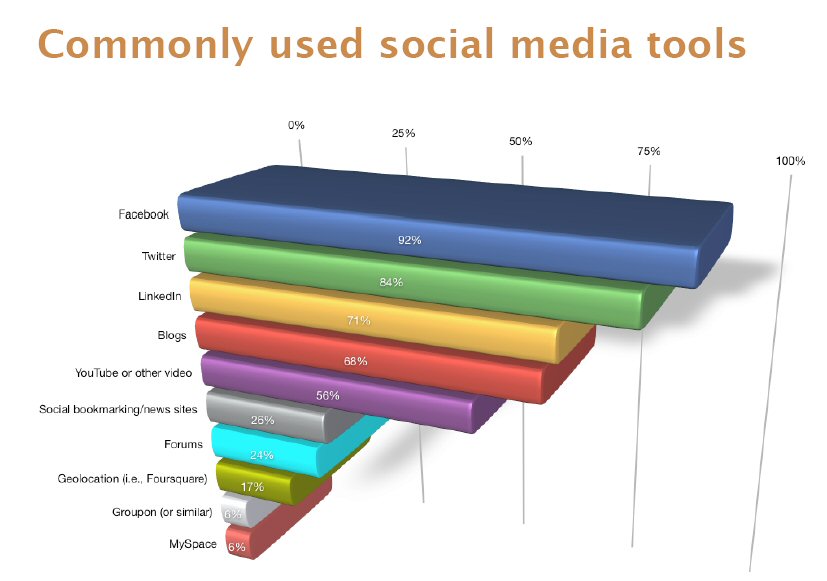 Commonly used social media tools

0%
25%
50%
75%
100%

Facebook
92%
Twitter
84%
LinkedIn
71%
Blogs
68%
YouTube or other video
56%
Social bookmarking/news sites
26%
Forums
24%
Geolocation (i.e., Foursquare)
17%
Groupon (or similar)
6%
MySpace
6%